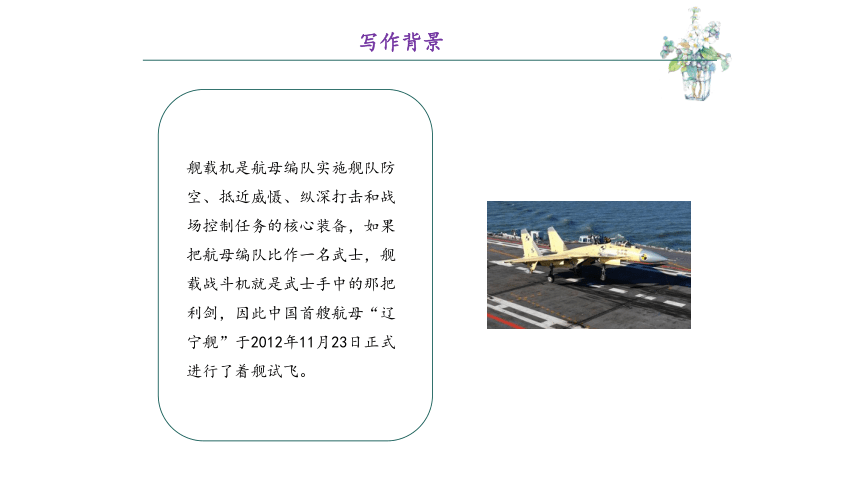 写作背景

舰载机是航母编队实施舰队防空、抵近威慑、纵深打击和战场控制任务的核心装备，如果把航母编队比作一名武士，舰载战斗机就是武士手中的那把利剑，因此中国首艘航母“辽宁舰”于2012年11月23日正式进行了着舰试飞。